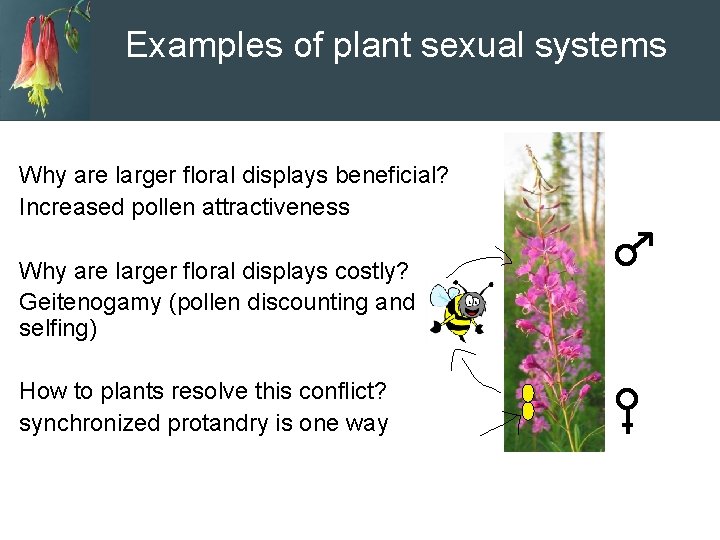 Examples of plant sexual systems

Why are larger floral displays beneficial?
Increased pollen attractiveness

Why are larger floral displays costly?
Geitenogamy (pollen discounting and selfing)

How to plants resolve this conflict?
synchronized protandry is one way

♂

♀